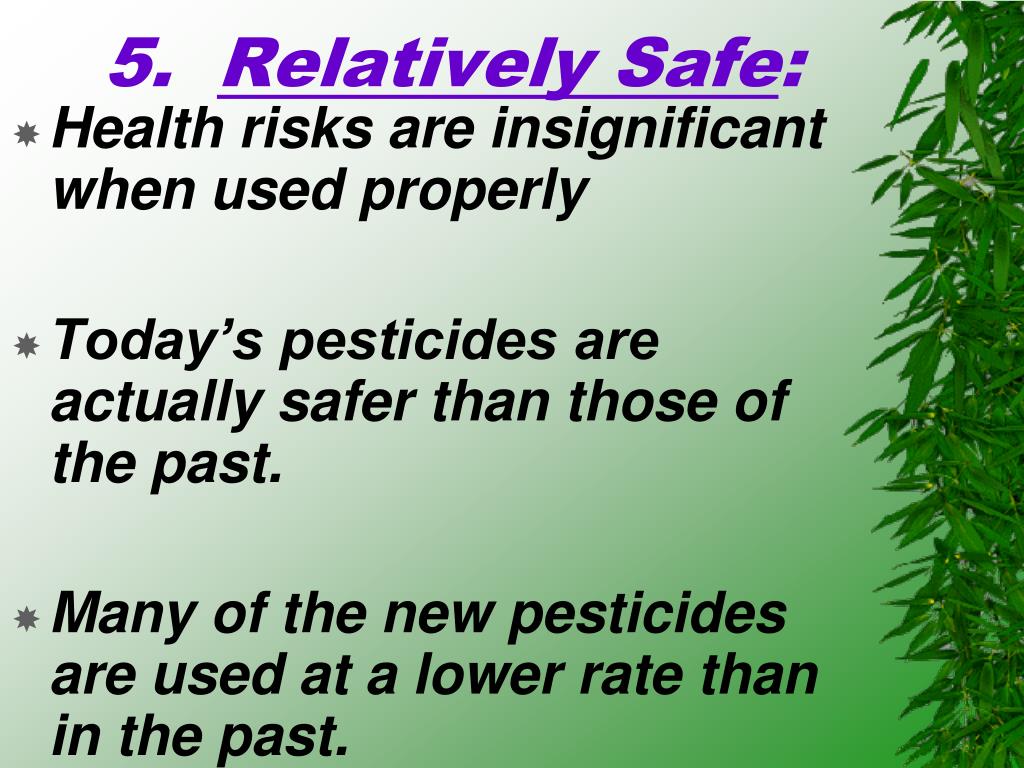 5. Relatively Safe:

Health risks are insignificant when used properly

Today’s pesticides are actually safer than those of the past.

Many of the new pesticides are used at a lower rate than in the past.